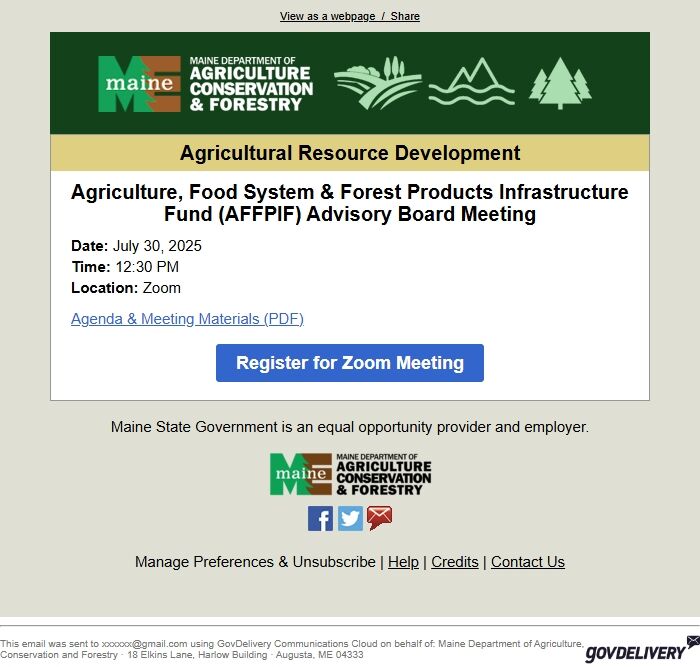 View as a webpage / Share

maine MAINE DEPARTMENT OF AGRICULTURE CONSERVATION & FORESTRY

Agricultural Resource Development

Agriculture, Food System & Forest Products Infrastructure Fund (AFFPIF) Advisory Board Meeting

Date: July 30, 2025
Time: 12:30 PM
Location: Zoom

Agenda & Meeting Materials (PDF)

Register for Zoom Meeting

Maine State Government is an equal opportunity provider and employer.

maine MAINE DEPARTMENT OF AGRICULTURE CONSERVATION & FORESTRY

Manage Preferences & Unsubscribe | Help | Credits | Contact Us

This email was sent to xxxxxx@gmail.com using GovDelivery Communications Cloud on behalf of: Maine Department of Agriculture, Conservation and Forestry · 18 Elkins Lane, Harlow Building · Augusta, ME 04333

GOVDELIVERY